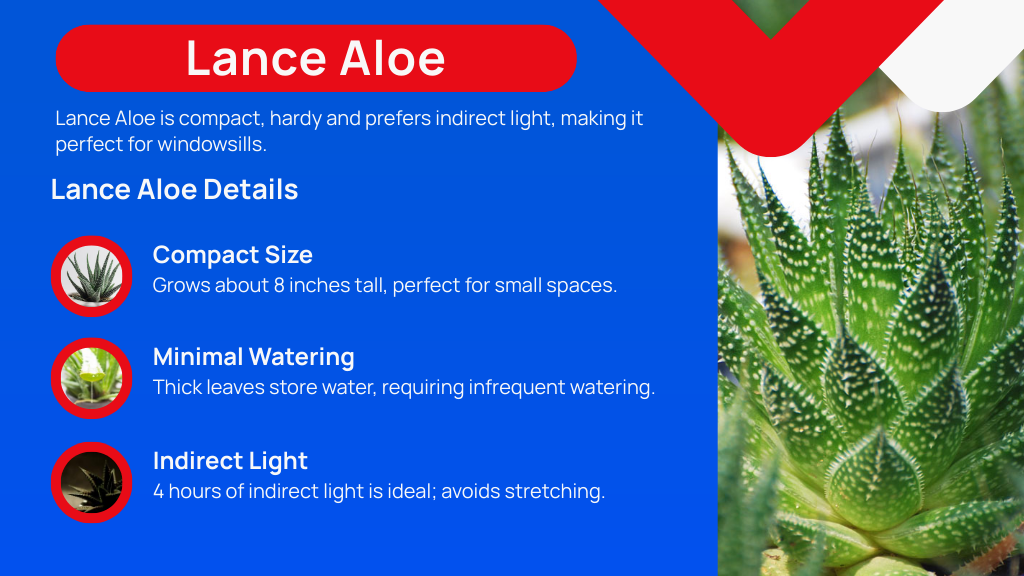 Lance Aloe

Lance Aloe is compact, hardy and prefers indirect light, making it perfect for windowsills.

Lance Aloe Details

Compact Size
Grows about 8 inches tall, perfect for small spaces.

Minimal Watering
Thick leaves store water, requiring infrequent watering.

Indirect Light
4 hours of indirect light is ideal; avoids stretching.